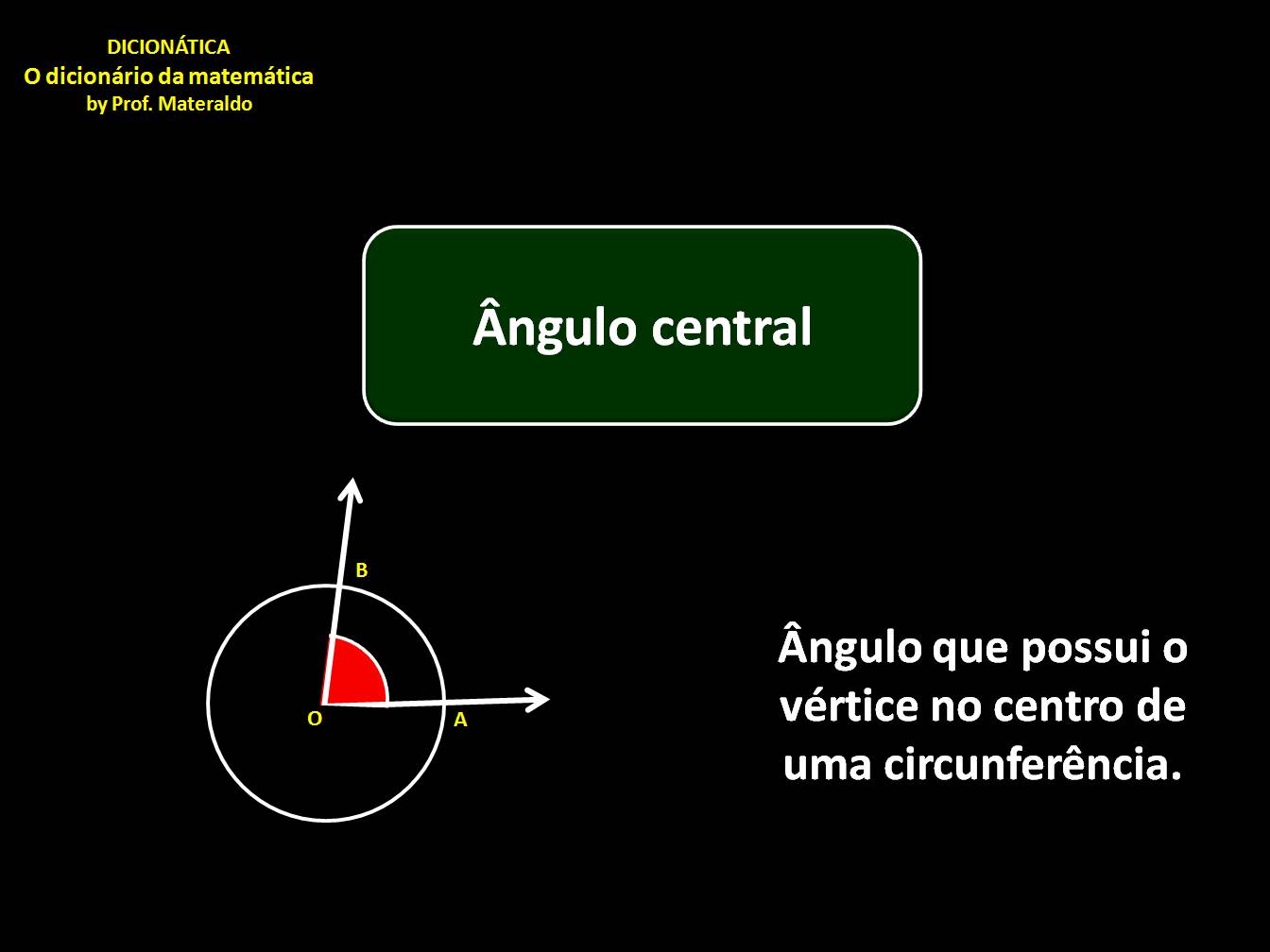 DICIONÁTICA
O dicionário da matemática
by Prof. Materaldo

Ângulo central

B

O

A

Ângulo que possui o vértice no centro de uma circunferência.